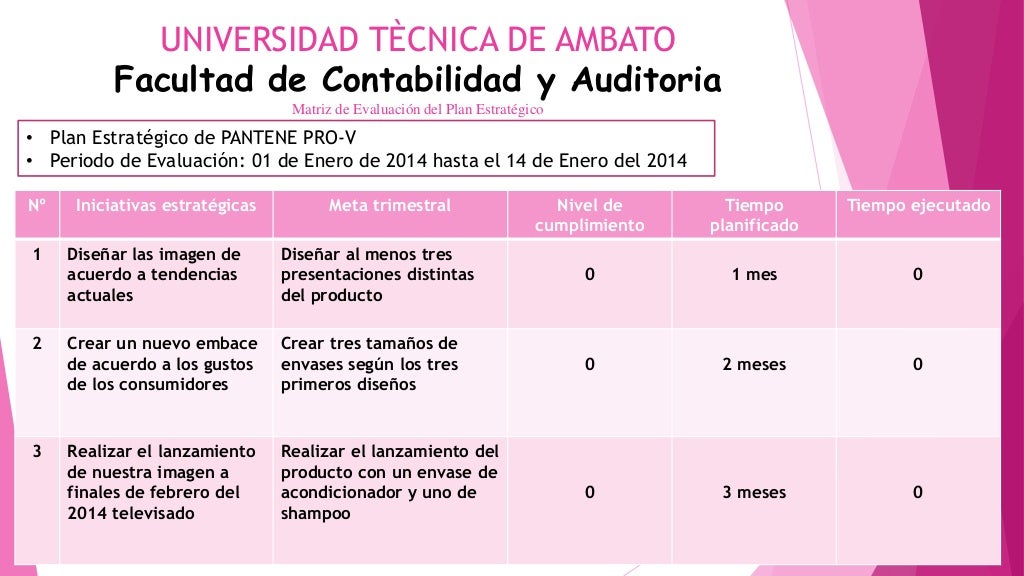 UNIVERSIDAD TÈCNICA DE AMBATO
Facultad de Contabilidad y Auditoria
Matriz de Evaluación del Plan Estratégico

• Plan Estratégico de PANTENE PRO-V
• Periodo de Evaluación: 01 de Enero de 2014 hasta el 14 de Enero del 2014

| Nº | Iniciativas estratégicas | Meta trimestral | Nivel de cumplimiento | Tiempo planificado | Tiempo ejecutado |
|---|---|---|---|---|---|
| 1 | Diseñar las imagen de acuerdo a tendencias actuales | Diseñar al menos tres presentaciones distintas del producto | 0 | 1 mes | 0 |
| 2 | Crear un nuevo embace de acuerdo a los gustos de los consumidores | Crear tres tamaños de envases según los tres primeros diseños | 0 | 2 meses | 0 |
| 3 | Realizar el lanzamiento de nuestra imagen a finales de febrero del 2014 televisado | Realizar el lanzamiento del producto con un envase de acondicionador y uno de shampoo | 0 | 3 meses | 0 |